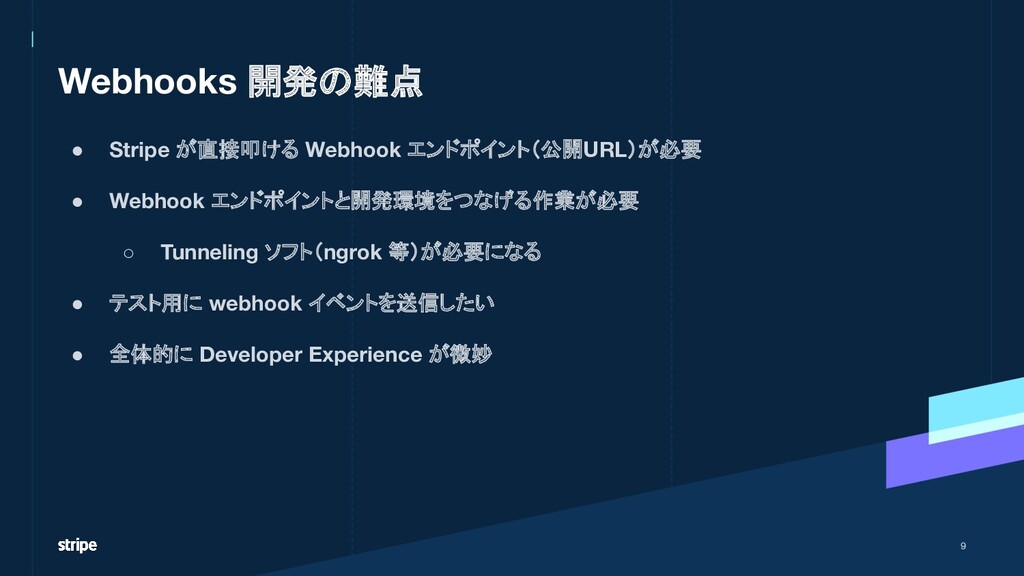 Webhooks 開発の難点

● Stripe が直接叩ける Webhook エンドポイント（公開URL）が必要

● Webhook エンドポイントと開発環境をつなげる作業が必要

○ Tunneling ソフト（ngrok 等）が必要になる

● テスト用に webhook イベントを送信したい

● 全体的に Developer Experience が微妙

stripe

9